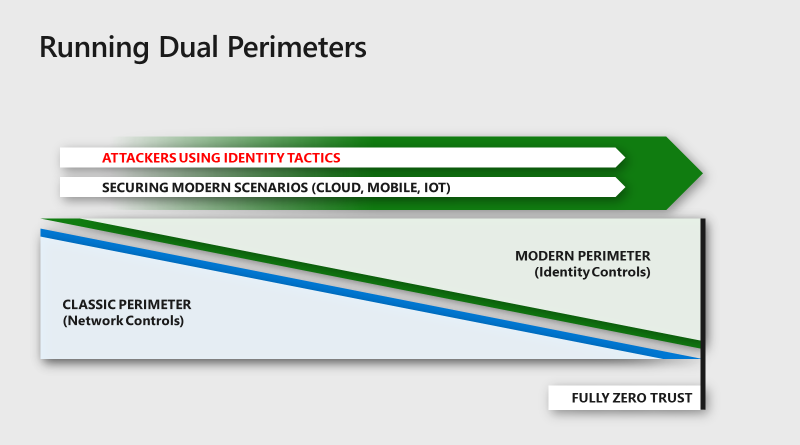 Running Dual Perimeters

ATTACKERS USING IDENTITY TACTICS

SECURING MODERN SCENARIOS (CLOUD, MOBILE, IOT)

MODERN PERIMETER
(Identity Controls)

CLASSIC PERIMETER
(Network Controls)

FULLY ZERO TRUST